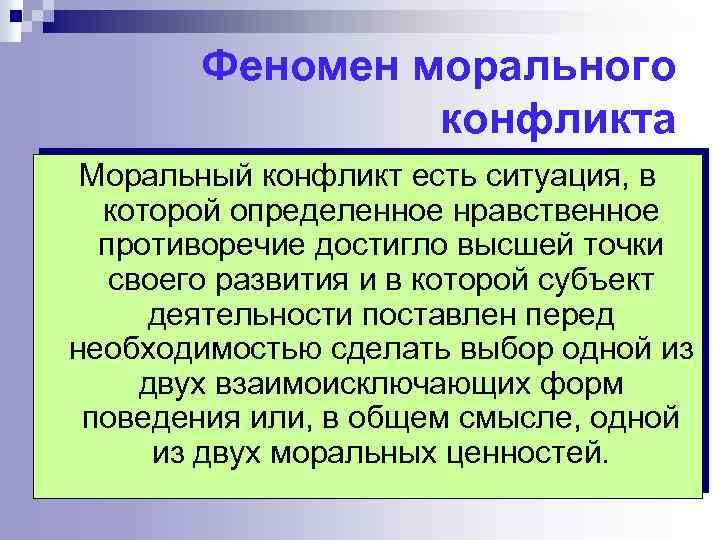 Феномен морального конфликта

Моральный конфликт есть ситуация, в которой определенное нравственное противоречие достигло высшей точки своего развития и в которой субъект деятельности поставлен перед необходимостью сделать выбор одной из двух взаимоисключающих форм поведения или, в общем смысле, одной из двух моральных ценностей.